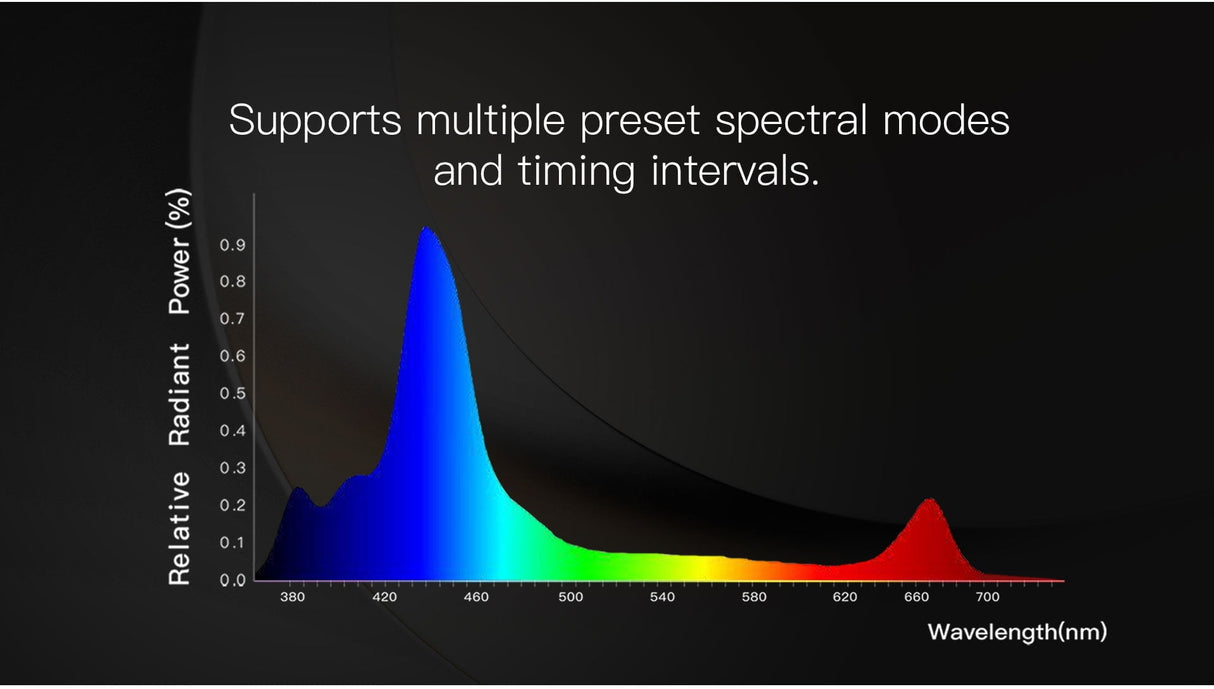 Supports multiple preset spectral modes and timing intervals.

Relative Radiant Power (%)

0.9
0.8
0.7
0.6
0.5
0.4
0.3
0.2
0.1
0.0

380 420 460 500 540 580 620 660 700

Wavelength(nm)